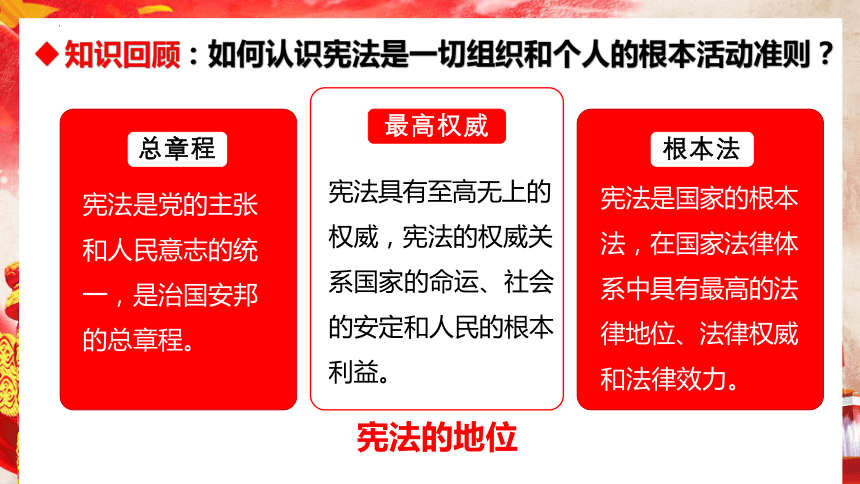 ◆知识回顾：如何认识宪法是一切组织和个人的根本活动准则？

总章程

宪法是党的主张和人民意志的统一，是治国安邦的总章程。

最高权威

宪法具有至高无上的权威，宪法的权威关系国家的命运、社会的安定和人民的根本利益。

根本法

宪法是国家的根本法，在国家法律体系中具有最高的法律地位、法律权威和法律效力。

宪法的地位